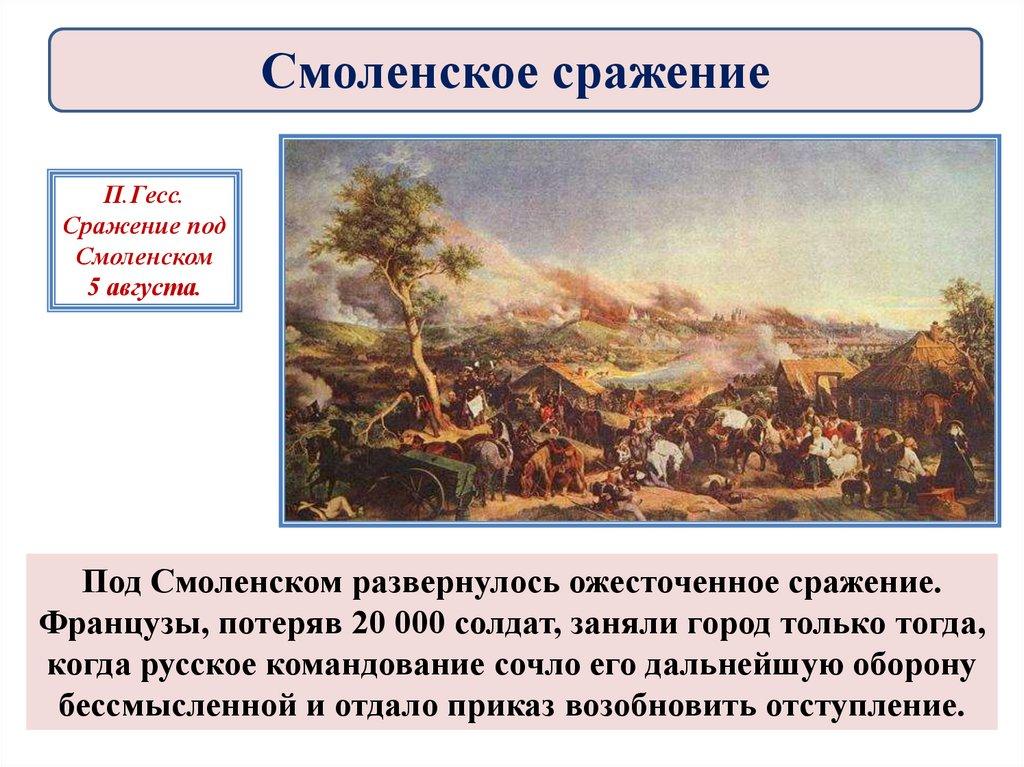 Смоленское сражение

П.Гесс. Сражение под Смоленском 5 августа.

Под Смоленском развернулось ожесточенное сражение. Французы, потеряв 20 000 солдат, заняли город только тогда, когда русское командование сочло его дальнейшую оборону бессмысленной и отдало приказ возобновить отступление.